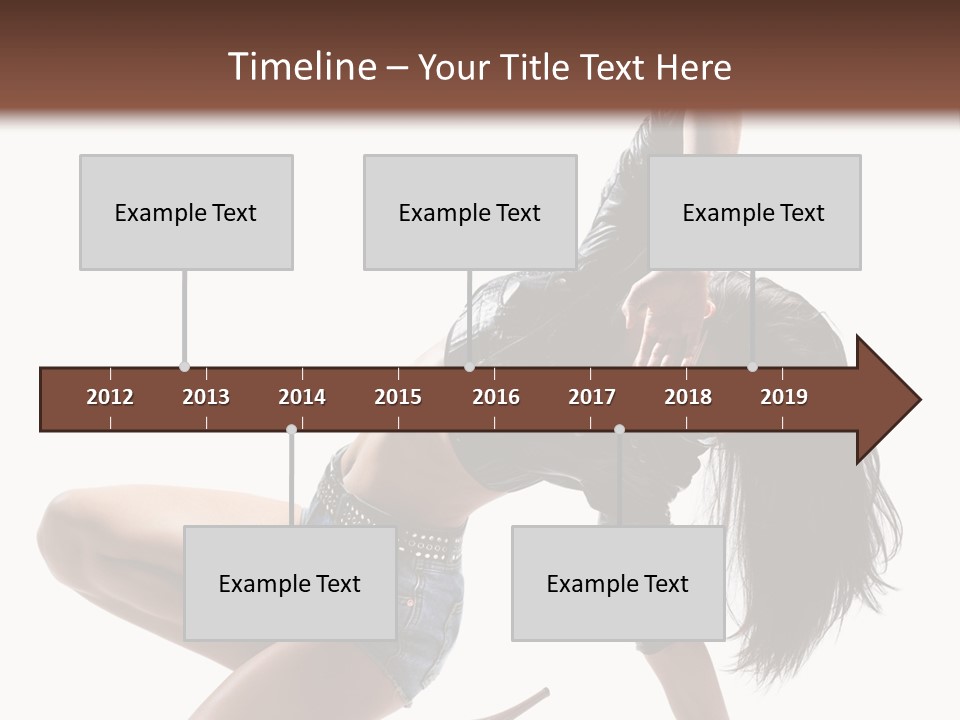 Timeline – Your Title Text Here

Example Text

Example Text

Example Text

2012 2013 2014 2015 2016 2017 2018 2019

Example Text

Example Text